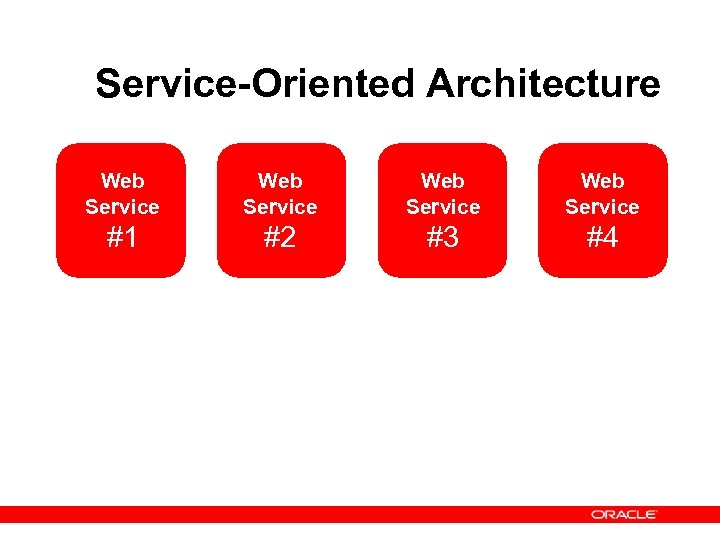 Service-Oriented Architecture

Web Service #1

Web Service #2

Web Service #3

Web Service #4

ORACLE